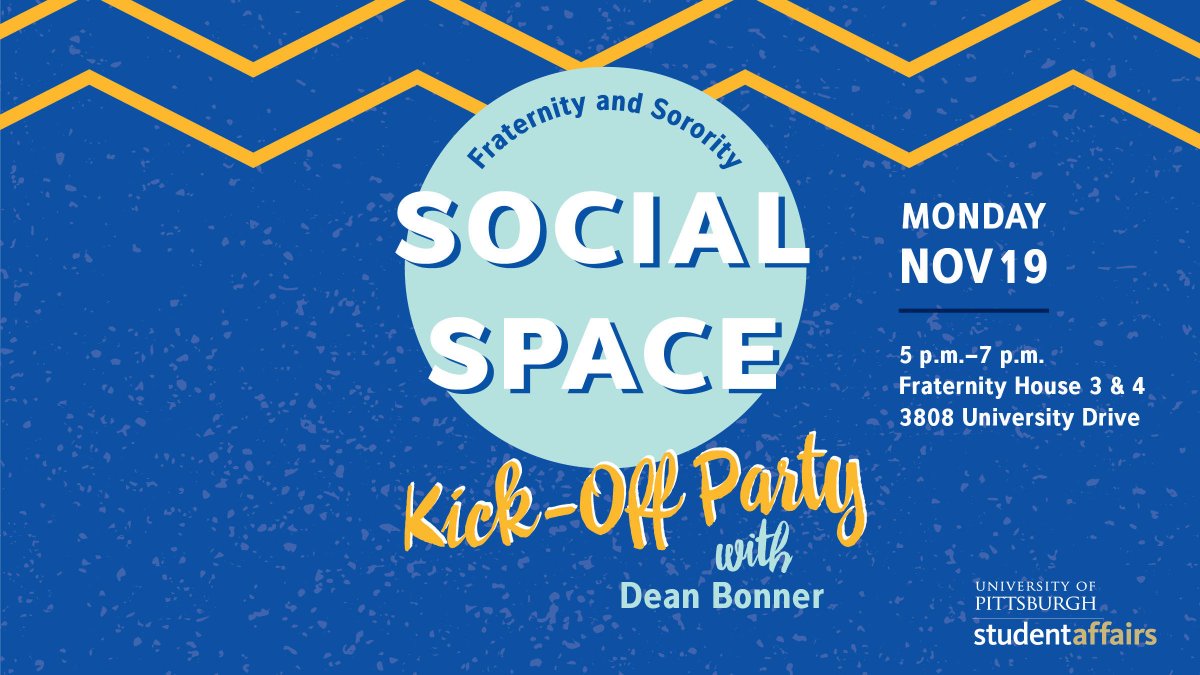 Fraternity and Sorority

SOCIAL SPACE

Kick-Off Party with Dean Bonner

MONDAY
NOV 19

5 p.m.–7 p.m.
Fraternity House 3 & 4
3808 University Drive

UNIVERSITY OF PITTSBURGH
studentaffairs